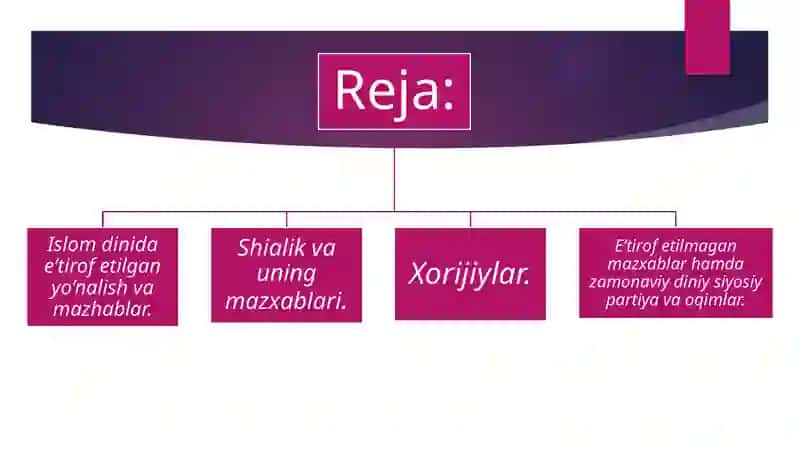 Reja:

Islom dinida e'tirof etilgan yo'nalish va mazhablar.

Shialik va uning mazxablari.

Xorijiylar.

E'tirof etilmagan mazxablar hamda zamonaviy diniy siyosiy partiya va oqimlar.